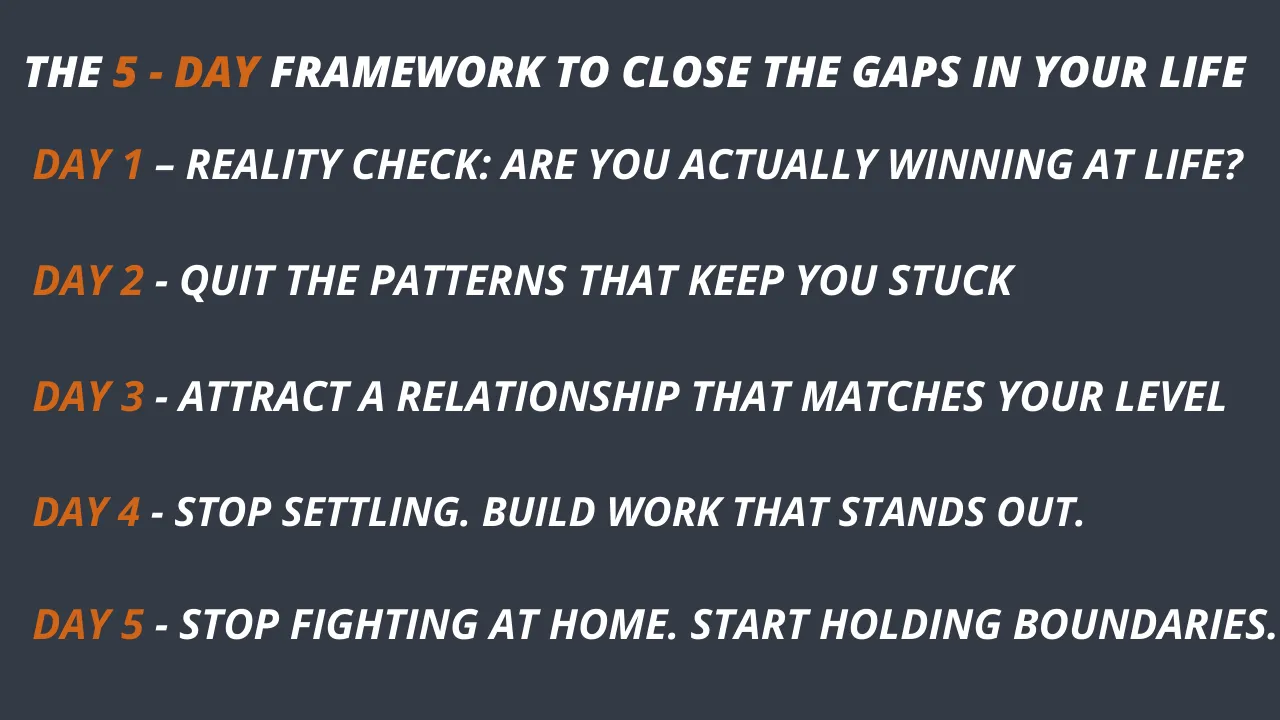 THE 5 - DAY FRAMEWORK TO CLOSE THE GAPS IN YOUR LIFE

DAY 1 – REALITY CHECK: ARE YOU ACTUALLY WINNING AT LIFE?

DAY 2 - QUIT THE PATTERNS THAT KEEP YOU STUCK

DAY 3 - ATTRACT A RELATIONSHIP THAT MATCHES YOUR LEVEL

DAY 4 - STOP SETTLING. BUILD WORK THAT STANDS OUT.

DAY 5 - STOP FIGHTING AT HOME. START HOLDING BOUNDARIES.